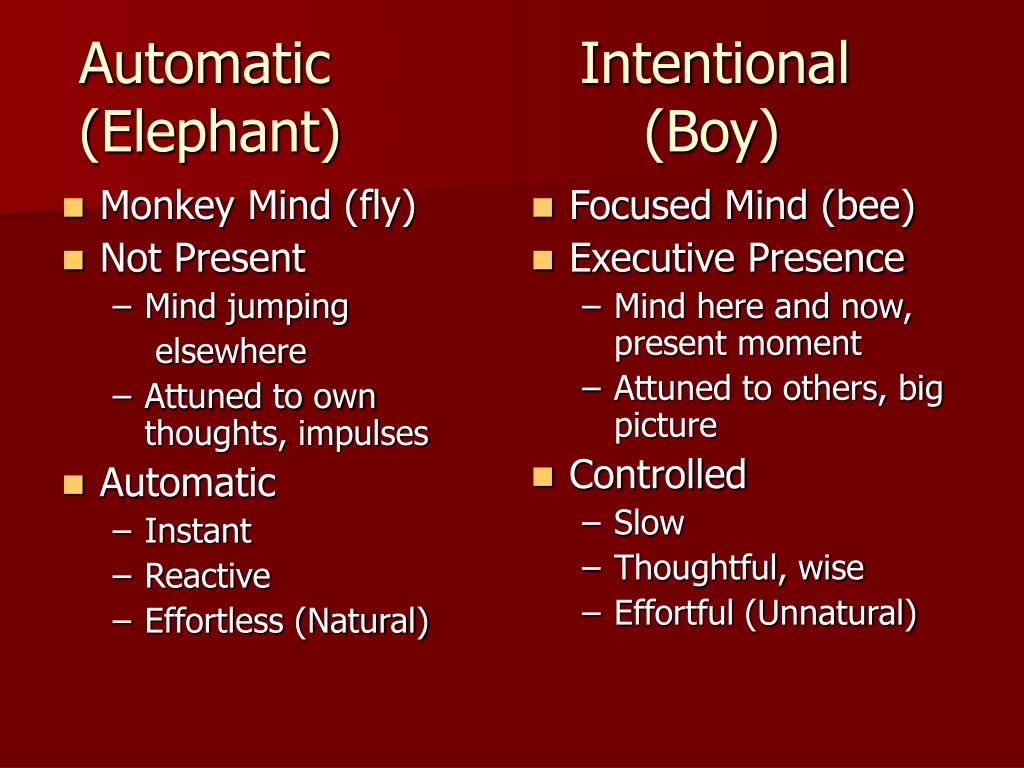 Automatic (Elephant)

- Monkey Mind (fly)
- Not Present
  – Mind jumping elsewhere
  – Attuned to own thoughts, impulses
- Automatic
  – Instant
  – Reactive
  – Effortless (Natural)

Intentional (Boy)

- Focused Mind (bee)
- Executive Presence
  – Mind here and now, present moment
  – Attuned to others, big picture
- Controlled
  – Slow
  – Thoughtful, wise
  – Effortful (Unnatural)